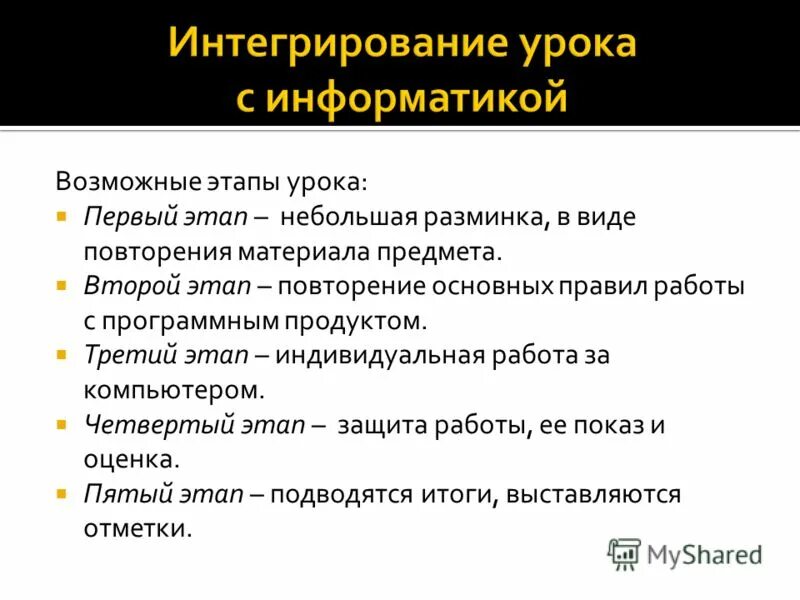 Интегрирование урока с информатикой

Возможные этапы урока:

- Первый этап – небольшая разминка, в виде повторения материала предмета.
- Второй этап – повторение основных правил работы с программным продуктом.
- Третий этап – индивидуальная работа за компьютером.
- Четвертый этап – защита работы, ее показ и оценка.
- Пятый этап – подводятся итоги, выставляются отметки.

MyShared